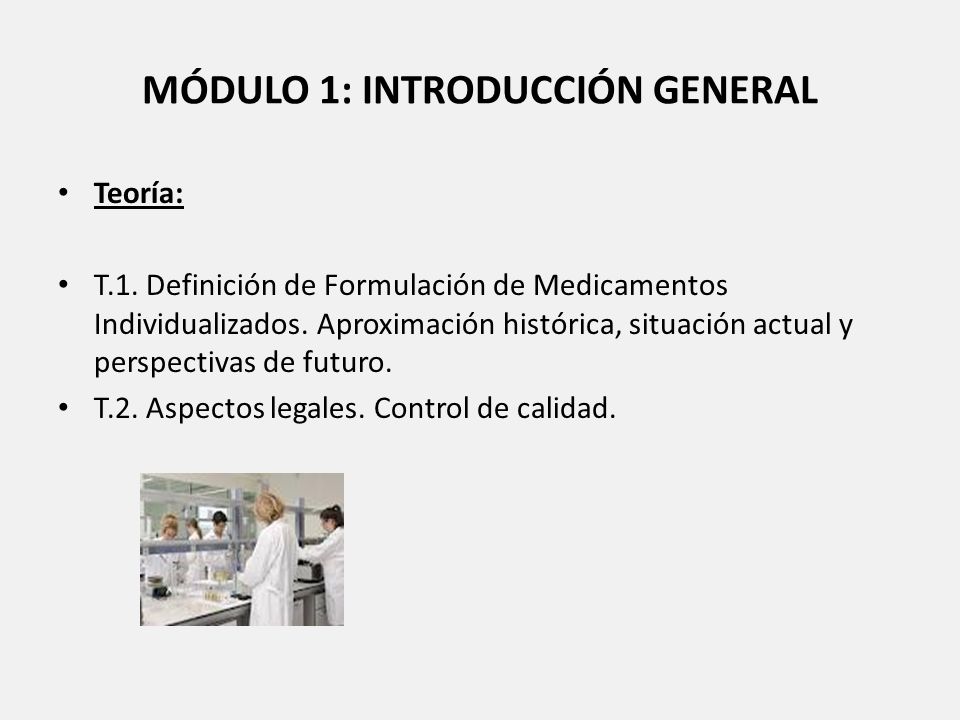 MÓDULO 1: INTRODUCCIÓN GENERAL

• Teoría:

• T.1. Definición de Formulación de Medicamentos Individualizados. Aproximación histórica, situación actual y perspectivas de futuro.
• T.2. Aspectos legales. Control de calidad.